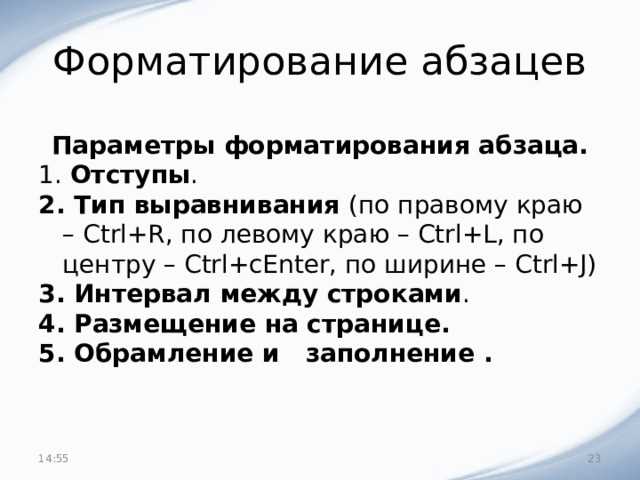 Форматирование абзацев

Параметры форматирования абзаца.

1. Отступы.
2. Тип выравнивания (по правому краю – Ctrl+R, по левому краю – Ctrl+L, по центру – Ctrl+cEnter, по ширине – Ctrl+J)
3. Интервал между строками.
4. Размещение на странице.
5. Обрамление и заполнение .

14:55

23